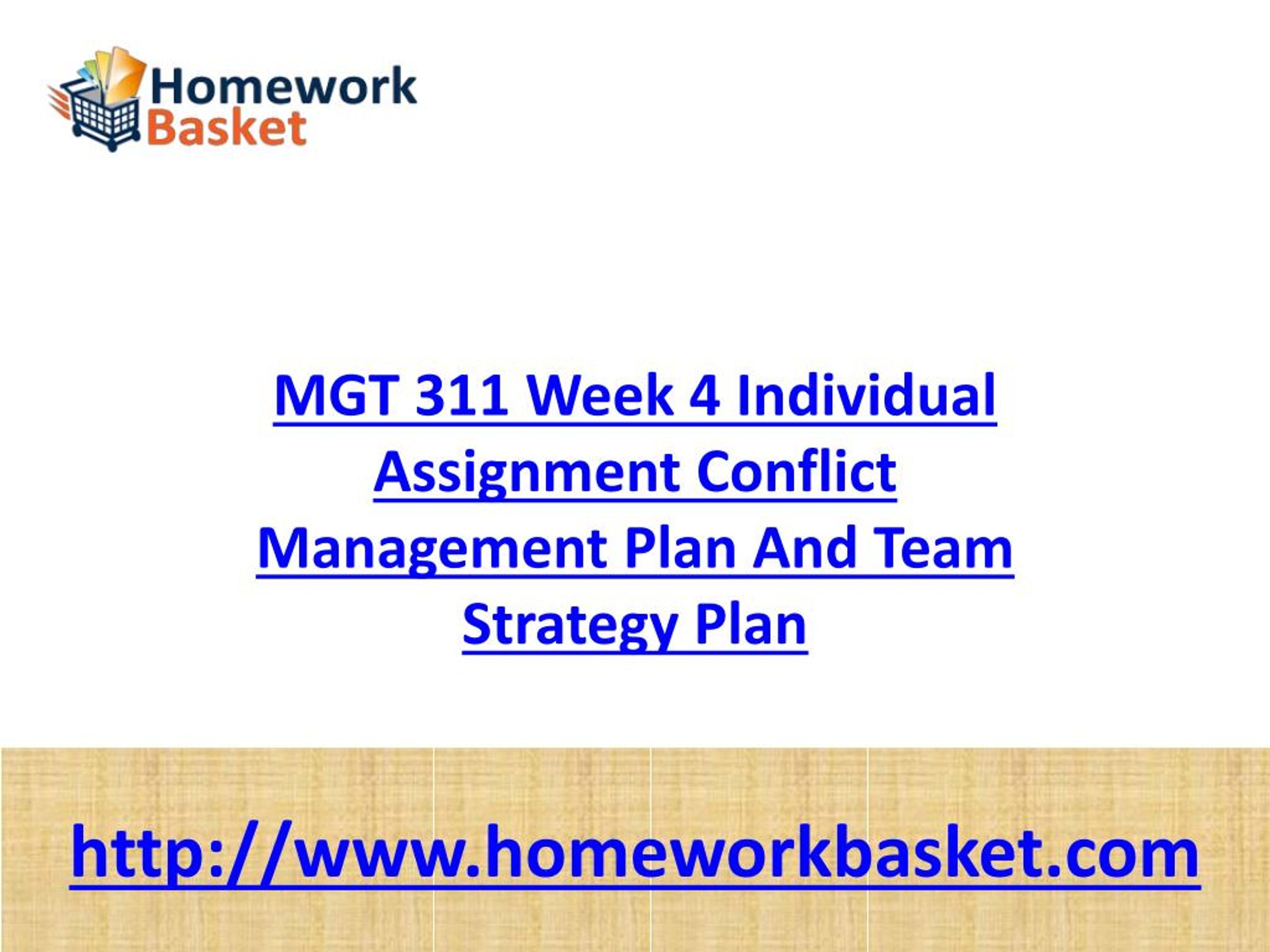 Homework Basket

MGT 311 Week 4 Individual Assignment Conflict Management Plan And Team Strategy Plan

http://www.homeworkbasket.com